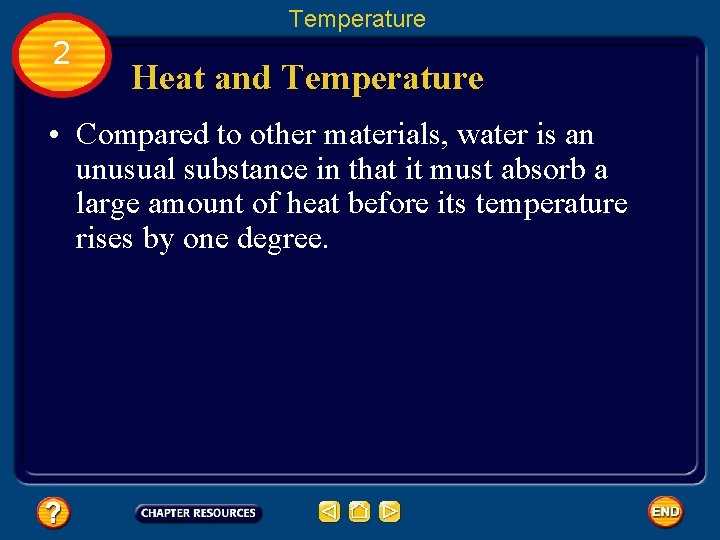 Temperature

2

Heat and Temperature

• Compared to other materials, water is an unusual substance in that it must absorb a large amount of heat before its temperature rises by one degree.

?

CHAPTER RESOURCES

END